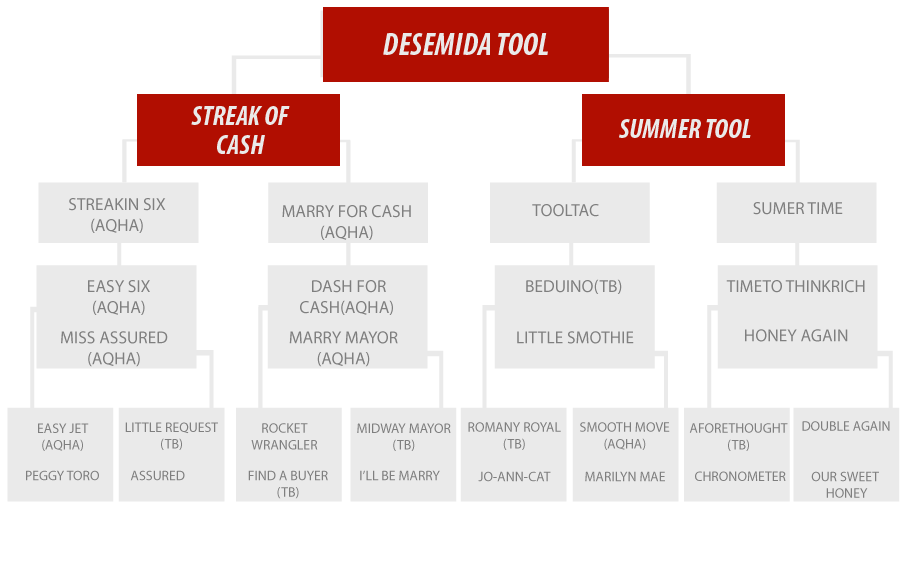 DESEMIDA TOOL

STREAK OF CASH

SUMMER TOOL

STREAKIN SIX (AQHA)

MARRY FOR CASH (AQHA)

TOOLTAC

SUMER TIME

EASY SIX (AQHA)
MISS ASSURED (AQHA)

DASH FOR CASH(AQHA)
MARRY MAYOR (AQHA)

BEDUINO(TB)
LITTLE SMOTHIE

TIMETO THINKRICH
HONEY AGAIN

EASY JET (AQHA)
PEGGY TORO

LITTLE REQUEST (TB)
ASSURED

ROCKET WRANGLER
FIND A BUYER (TB)

MIDWAY MAYOR (TB)
I'LL BE MARRY

ROMANY ROYAL (TB)
JO-ANN-CAT

SMOOTH MOVE (AQHA)
MARILYN MAE

AFORETHOUGHT (TB)
CHRONOMETER

DOUBLE AGAIN
OUR SWEET HONEY